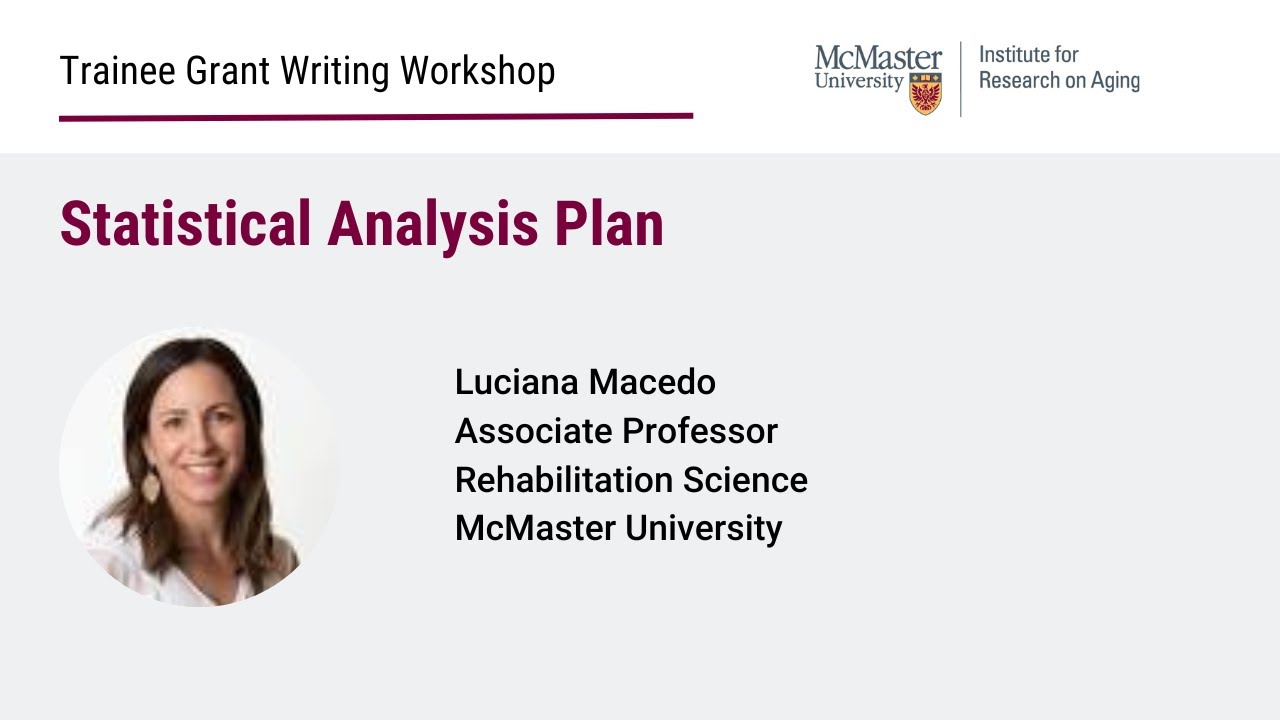 Trainee Grant Writing Workshop

McMaster University

Institute for Research on Aging

Statistical Analysis Plan

Luciana Macedo
Associate Professor
Rehabilitation Science
McMaster University